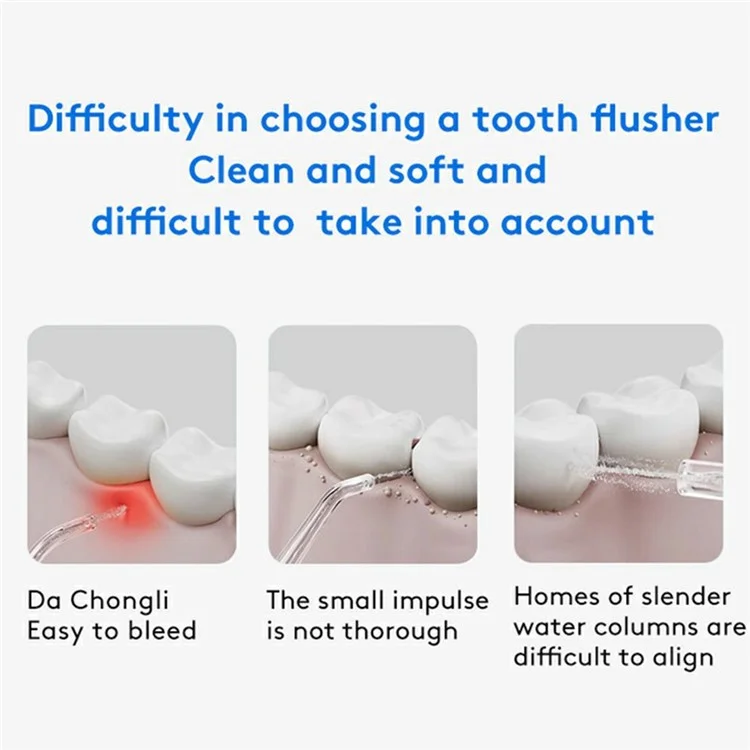 Difficulty in choosing a tooth flusher
Clean and soft and
difficult to take into account

Da Chongli
Easy to bleed

The small impulse
is not thorough

Homes of slender
water columns are
difficult to align